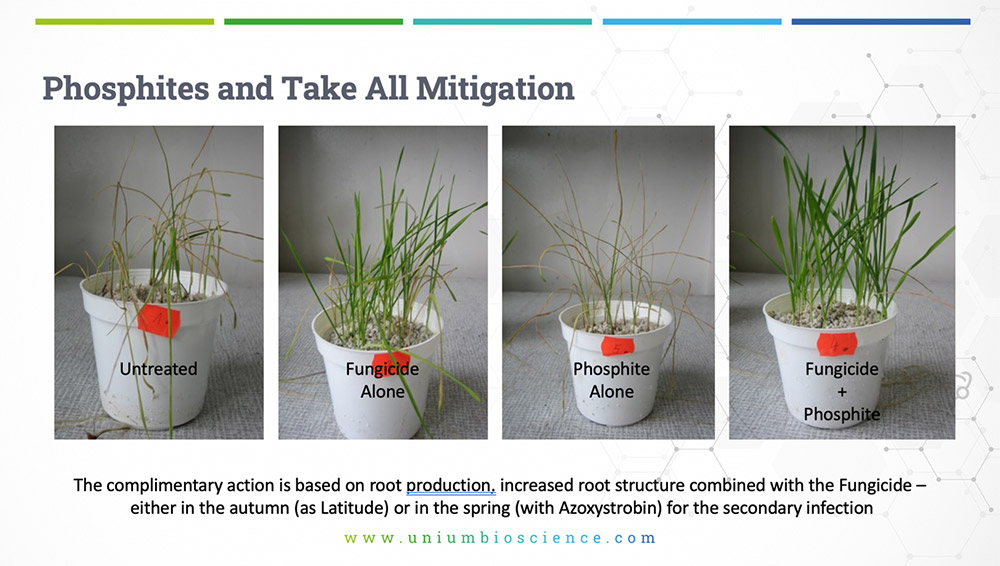 Phosphites and Take All Mitigation

Untreated

Fungicide Alone

Phosphite Alone

Fungicide + Phosphite

The complimentary action is based on root production, increased root structure combined with the Fungicide – either in the autumn (as Latitude) or in the spring (with Azoxystrobin) for the secondary infection

www.uniumbioscience.com